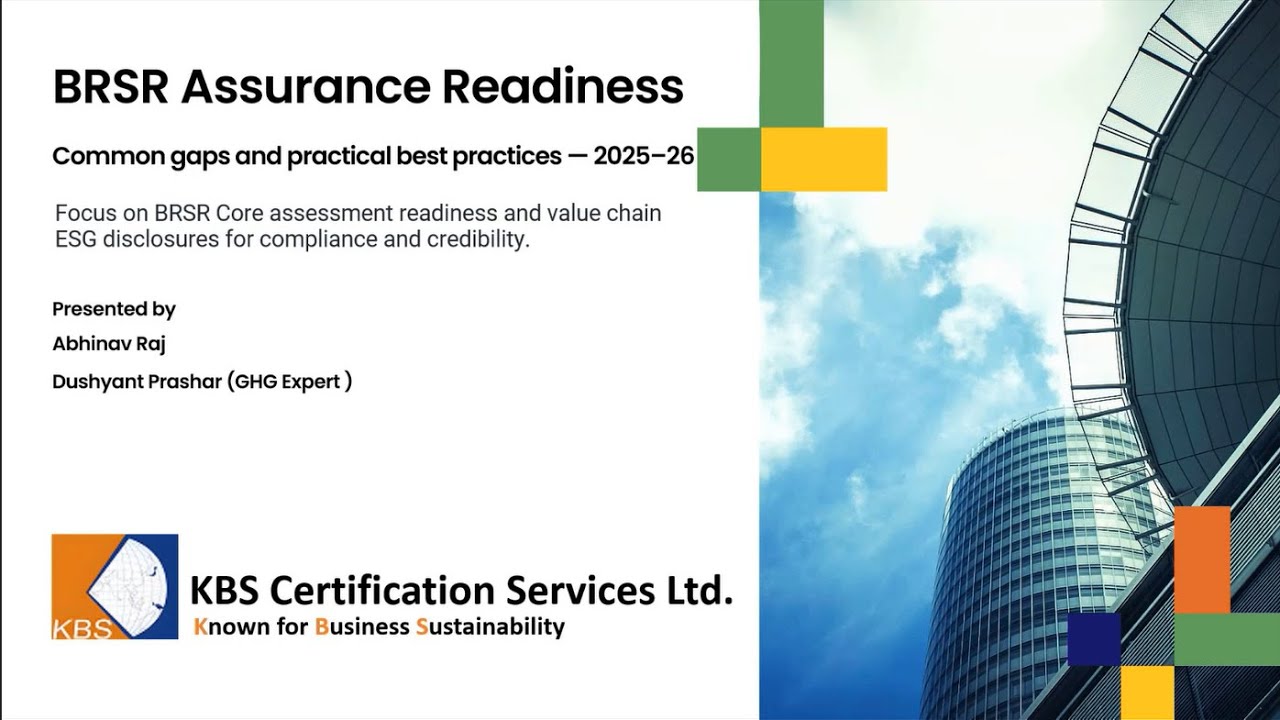 BRSR Assurance Readiness

Common gaps and practical best practices — 2025–26

Focus on BRSR Core assessment readiness and value chain ESG disclosures for compliance and credibility.

Presented by

Abhinav Raj

Dushyant Prashar (GHG Expert )

KBS

KBS Certification Services Ltd.

Known for Business Sustainability